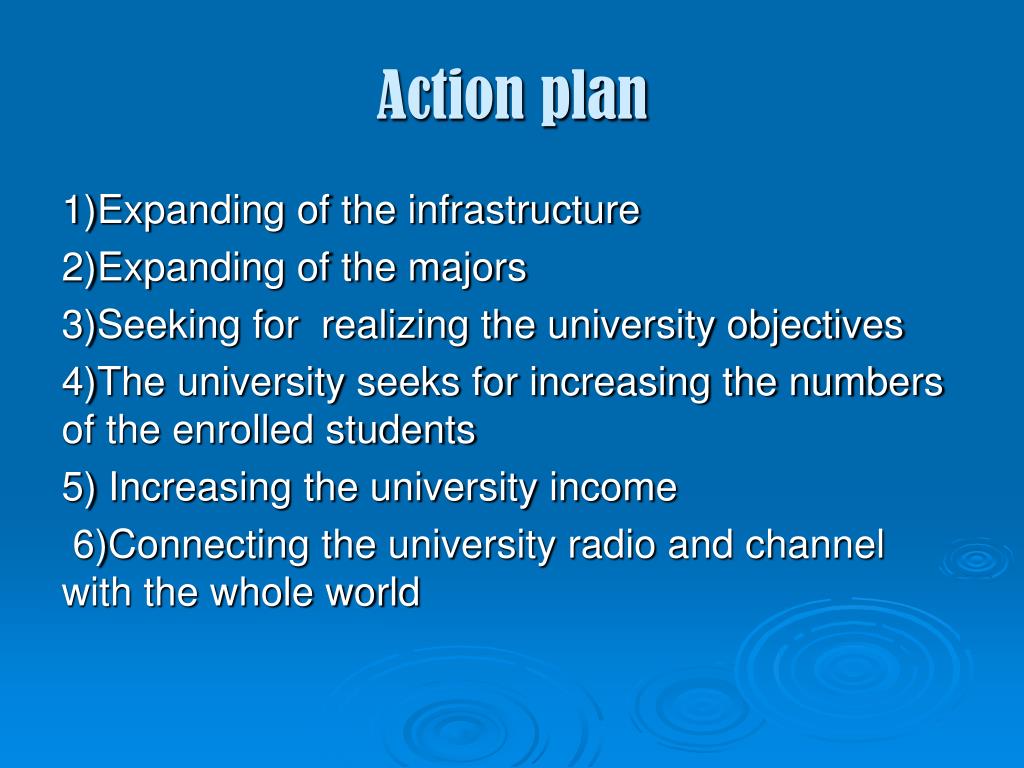 Action plan

1)Expanding of the infrastructure

2)Expanding of the majors

3)Seeking for  realizing the university objectives

4)The university seeks for increasing the numbers of the enrolled students

5) Increasing the university income

6)Connecting the university radio and channel with the whole world